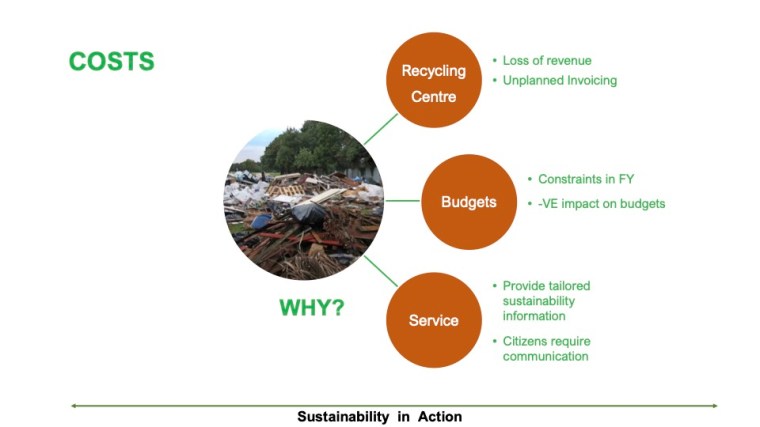 COSTS

Recycling Centre

• Loss of revenue
• Unplanned Invoicing

Budgets

• Constraints in FY
• -VE impact on budgets

WHY?

Service

• Provide tailored sustainability information
• Citizens require communication

Sustainability in Action